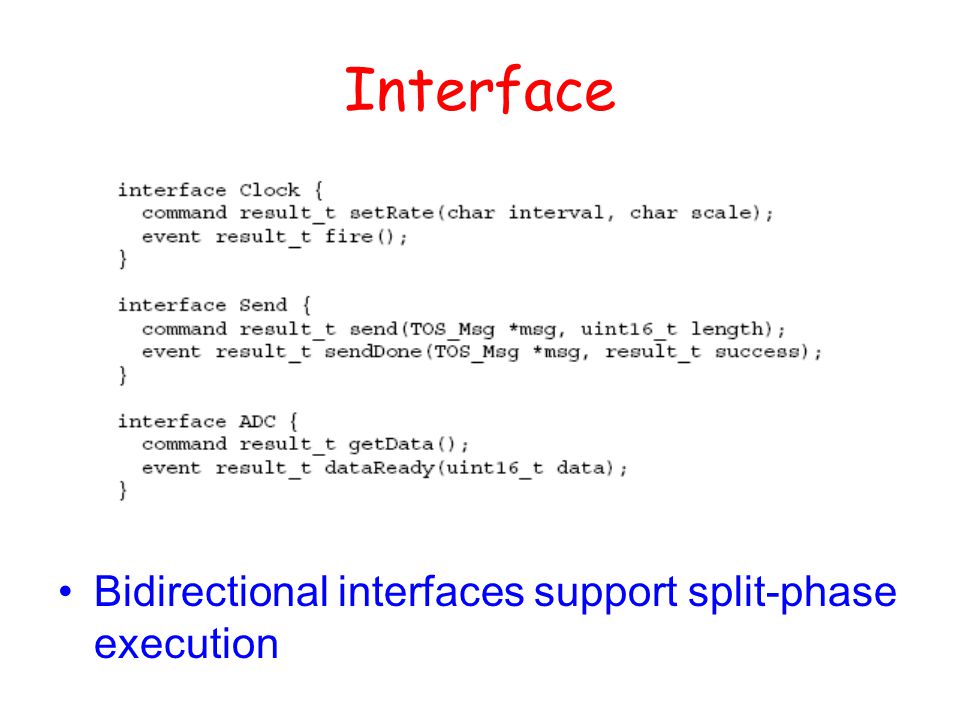 Interface

interface Clock {
  command result_t setRate(char interval, char scale);
  event result_t fire();
}

interface Send {
  command result_t send(TOS_Msg *msg, uint16_t length);
  event result_t sendDone(TOS_Msg *msg, result_t success);
}

interface ADC {
  command result_t getData();
  event result_t dataReady(uint16_t data);
}

• Bidirectional interfaces support split-phase execution